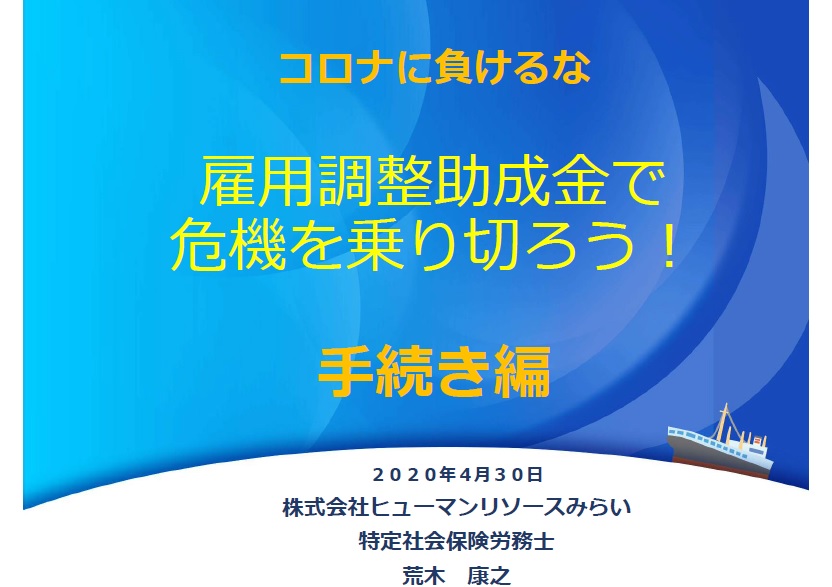 コロナに負けるな

雇用調整助成金で
危機を乗り切ろう！

手続き編

２０２０年4月３０日
株式会社ヒューマンリソースみらい
特定社会保険労務士
荒木　康之